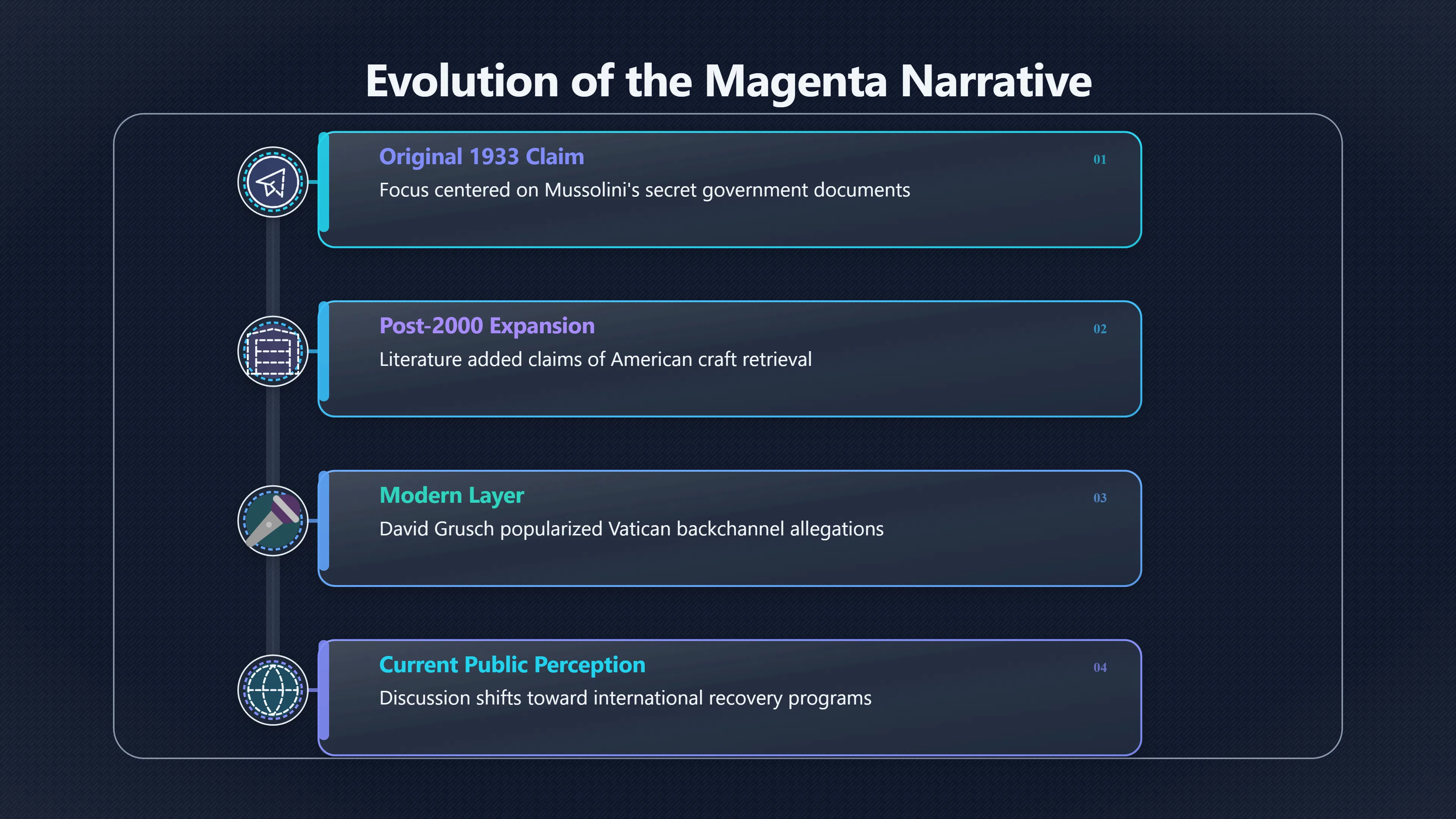 Evolution of the Magenta Narrative

Original 1933 Claim
01
Focus centered on Mussolini's secret government documents

Post-2000 Expansion
02
Literature added claims of American craft retrieval

Modern Layer
03
David Grusch popularized Vatican backchannel allegations

Current Public Perception
04
Discussion shifts toward international recovery programs